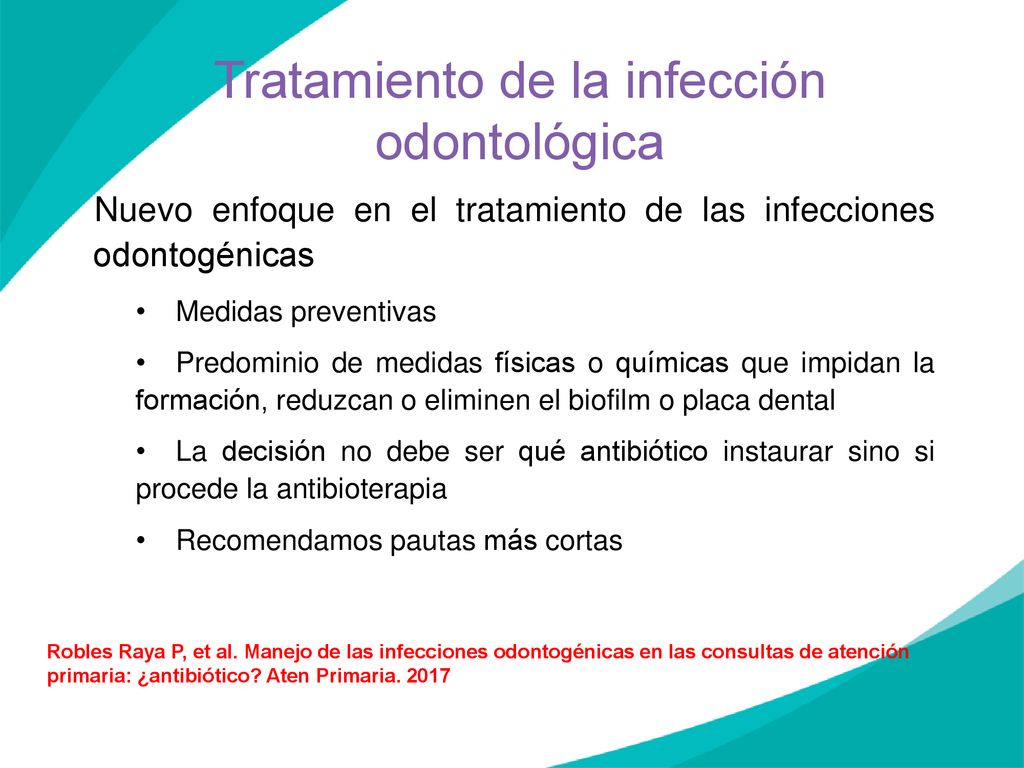 Tratamiento de la infección odontológica

Nuevo enfoque en el tratamiento de las infecciones odontogénicas

• Medidas preventivas

• Predominio de medidas físicas o químicas que impidan la formación, reduzcan o eliminen el biofilm o placa dental

• La decisión no debe ser qué antibiótico instaurar sino si procede la antibioterapia

• Recomendamos pautas más cortas

Robles Raya P, et al. Manejo de las infecciones odontogénicas en las consultas de atención primaria: ¿antibiótico? Aten Primaria. 2017